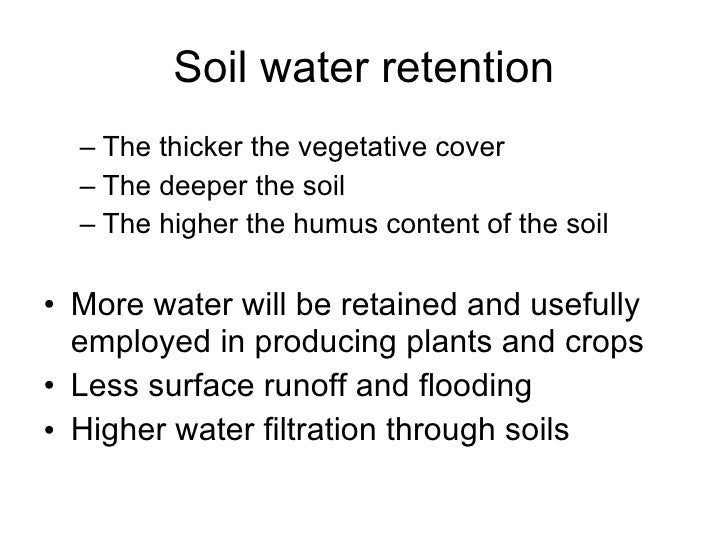 Soil water retention

– The thicker the vegetative cover
– The deeper the soil
– The higher the humus content of the soil

• More water will be retained and usefully employed in producing plants and crops
• Less surface runoff and flooding
• Higher water filtration through soils